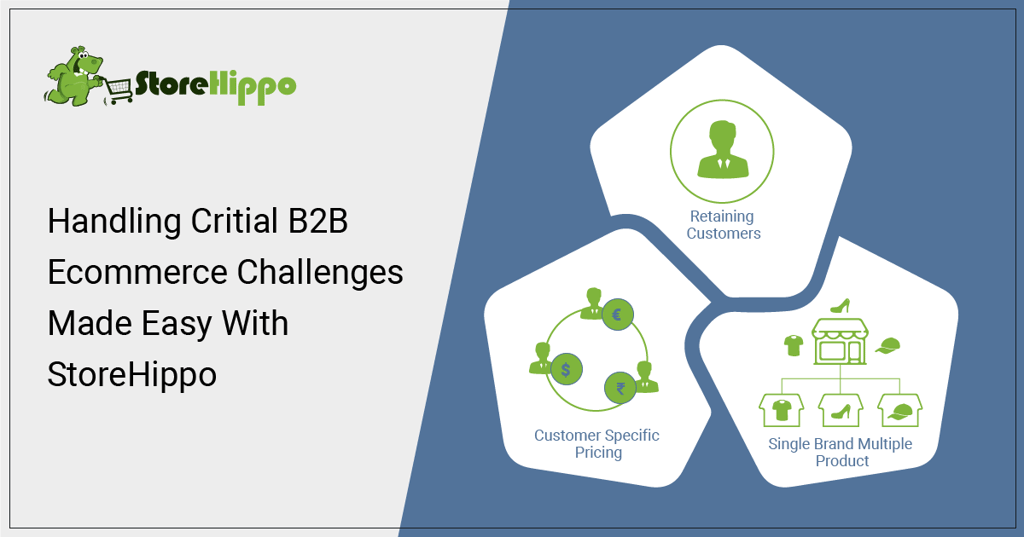 StoreHippo

Handling Critial B2B Ecommerce Challenges Made Easy With StoreHippo

Retaining Customers

€

$

₹

Customer Specific Pricing

Single Brand Multiple Product